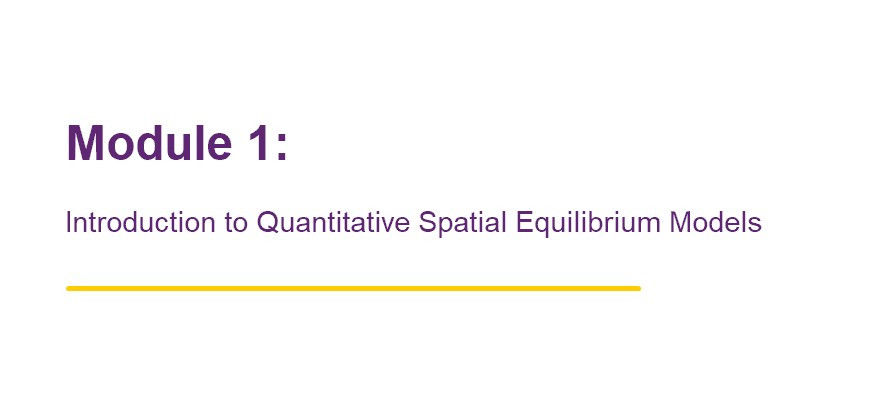 Module 1:

Introduction to Quantitative Spatial Equilibrium Models